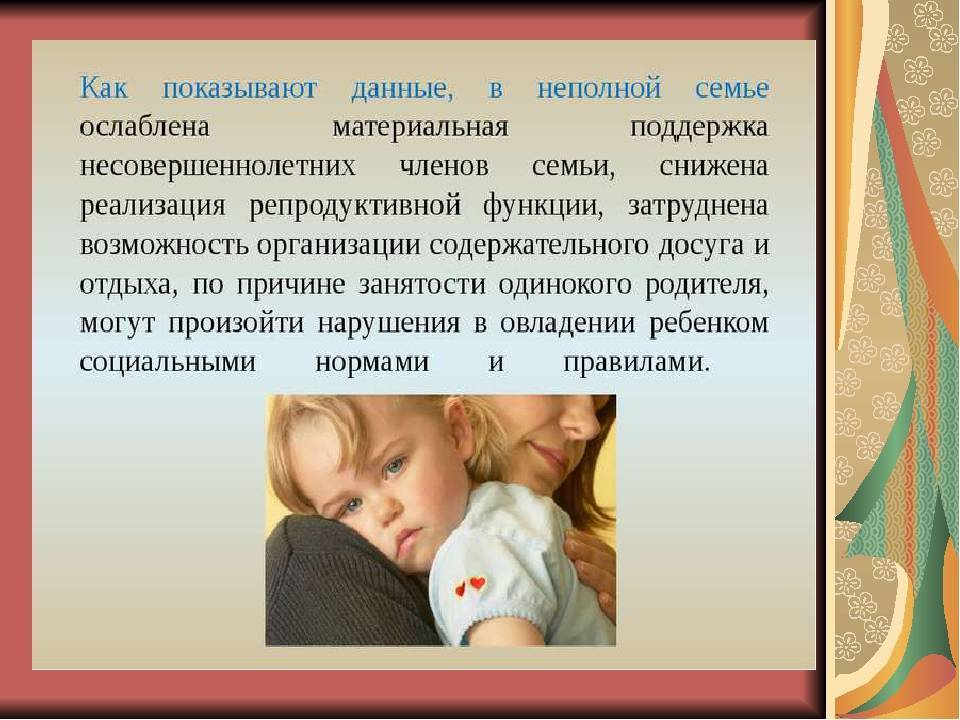 Как показывают данные, в неполной семье ослаблена материальная поддержка несовершеннолетних членов семьи, снижена реализация репродуктивной функции, затруднена возможность организации содержательного досуга и отдыха, по причине занятости одинокого родителя, могут произойти нарушения в овладении ребенком социальными нормами и правилами.